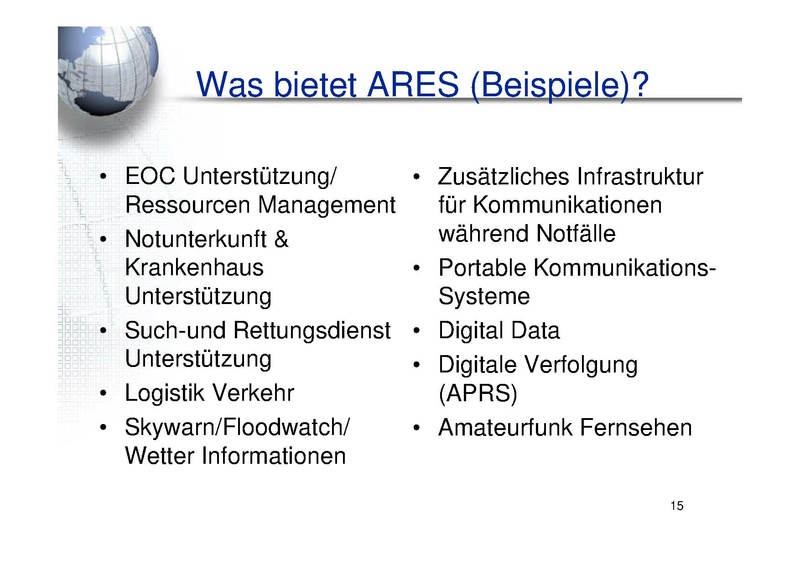 Was bietet ARES (Beispiele)?

• EOC Unterstützung/ Ressourcen Management
• Notunterkunft & Krankenhaus Unterstützung
• Such-und Rettungsdienst Unterstützung
• Logistik Verkehr
• Skywarn/Floodwatch/ Wetter Informationen

• Zusätzliches Infrastruktur für Kommunikationen während Notfälle
• Portable Kommunikations-Systeme
• Digital Data
• Digitale Verfolgung (APRS)
• Amateurfunk Fernsehen

15